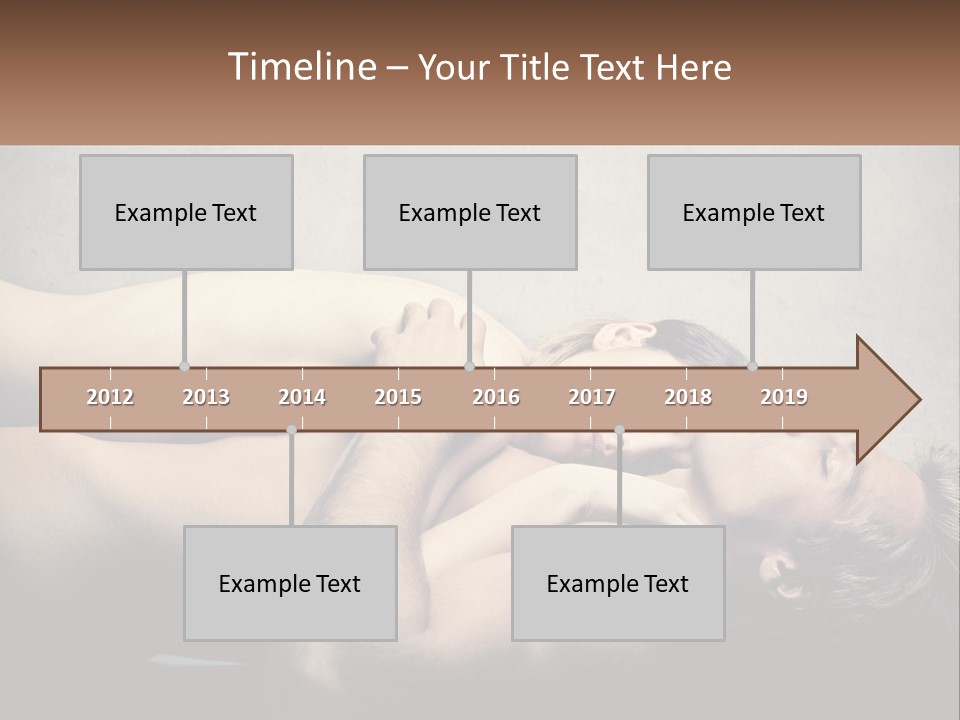 Timeline – Your Title Text Here

Example Text

Example Text

Example Text

2012 2013 2014 2015 2016 2017 2018 2019

Example Text

Example Text